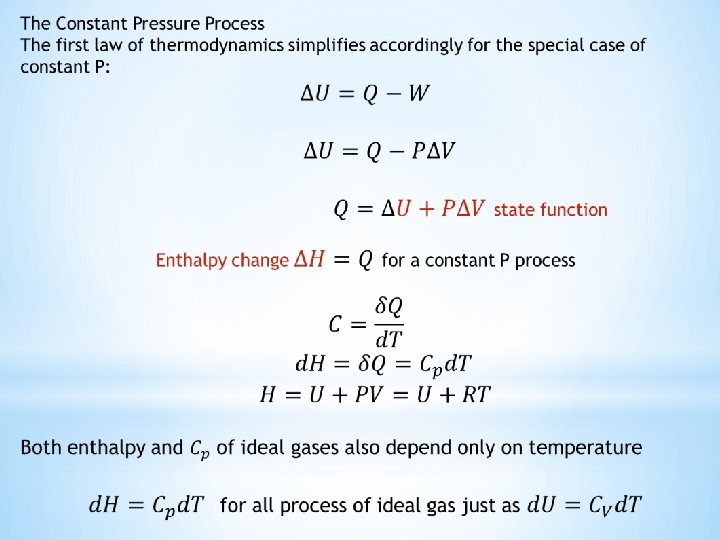 The Constant Pressure Process
The first law of thermodynamics simplifies accordingly for the special case of constant P:

$\Delta U = Q - W$

$\Delta U = Q - P\Delta V$

$Q = \Delta U + P\Delta V$ state function

Enthalpy change $\Delta H = Q$ for a constant P process

$C = \frac{\delta Q}{dT}$

$dH = \delta Q = C_p dT$

$H = U + PV = U + RT$

Both enthalpy and $C_p$ of ideal gases also depend only on temperature

$dH = C_p dT$ for all process of ideal gas just as $dU = C_V dT$